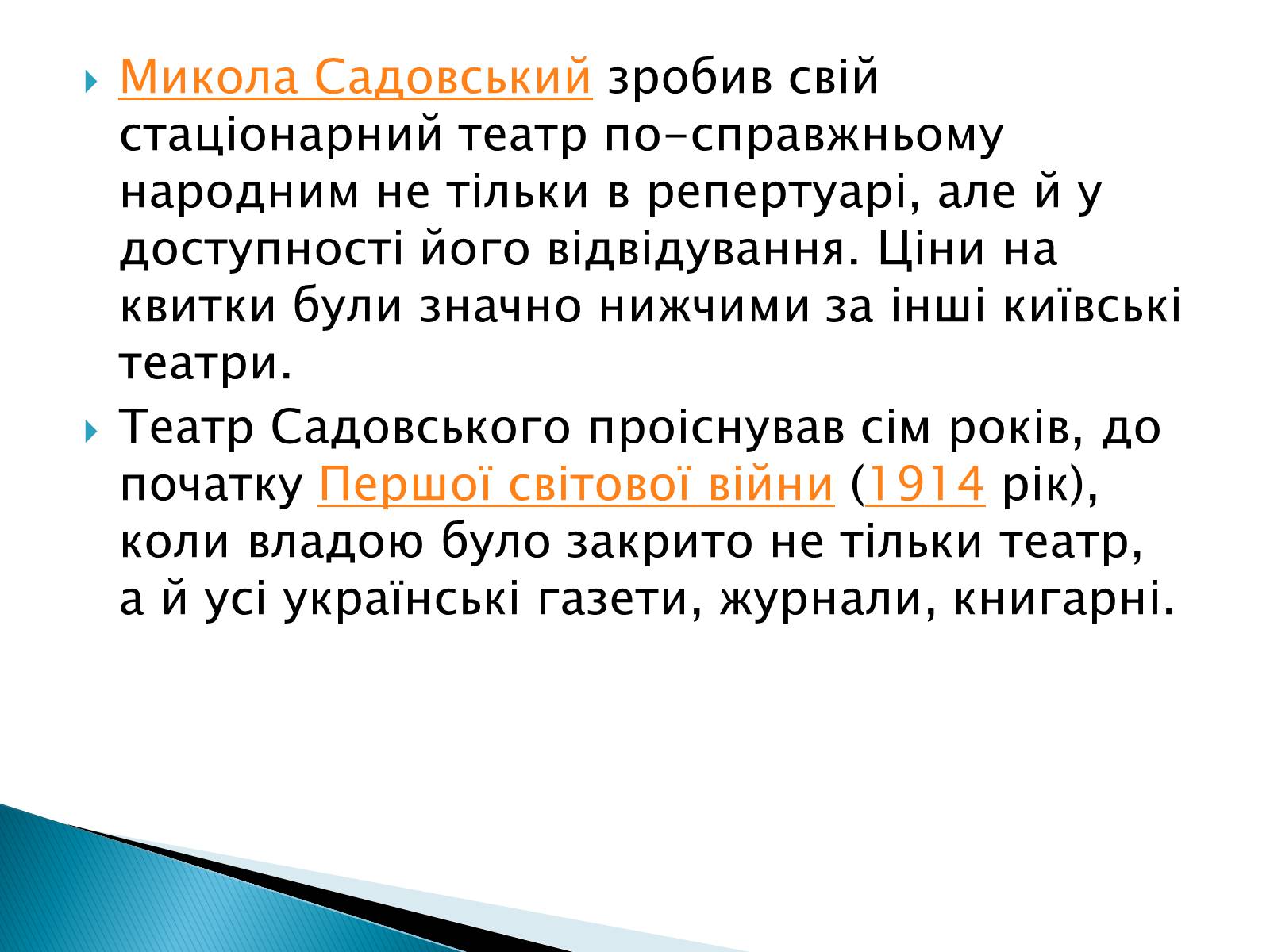 Микола Садовський зробив свій стаціонарний театр по-справжньому народним не тільки в репертуарі, але й у доступності його відвідування. Ціни на квитки були значно нижчими за інші київські театри.

Театр Садовського проіснував сім років, до початку Першої світової війни (1914 рік), коли владою було закрито не тільки театр, а й усі українські газети, журнали, книгарні.